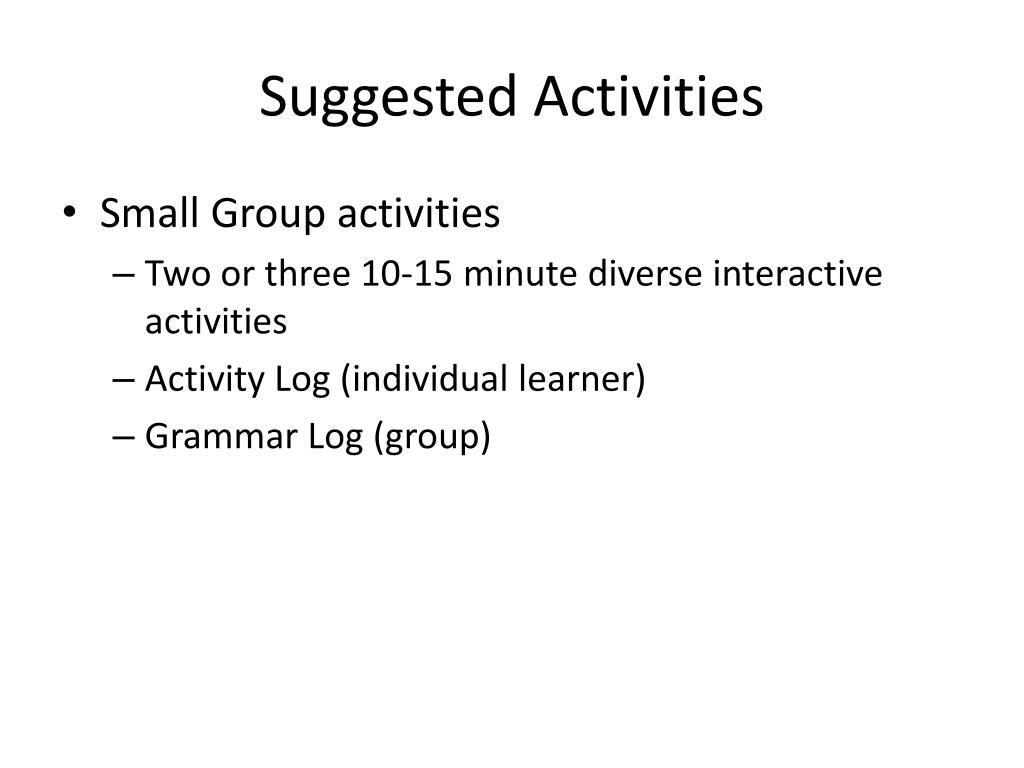 Suggested Activities

• Small Group activities
– Two or three 10-15 minute diverse interactive activities
– Activity Log (individual learner)
– Grammar Log (group)